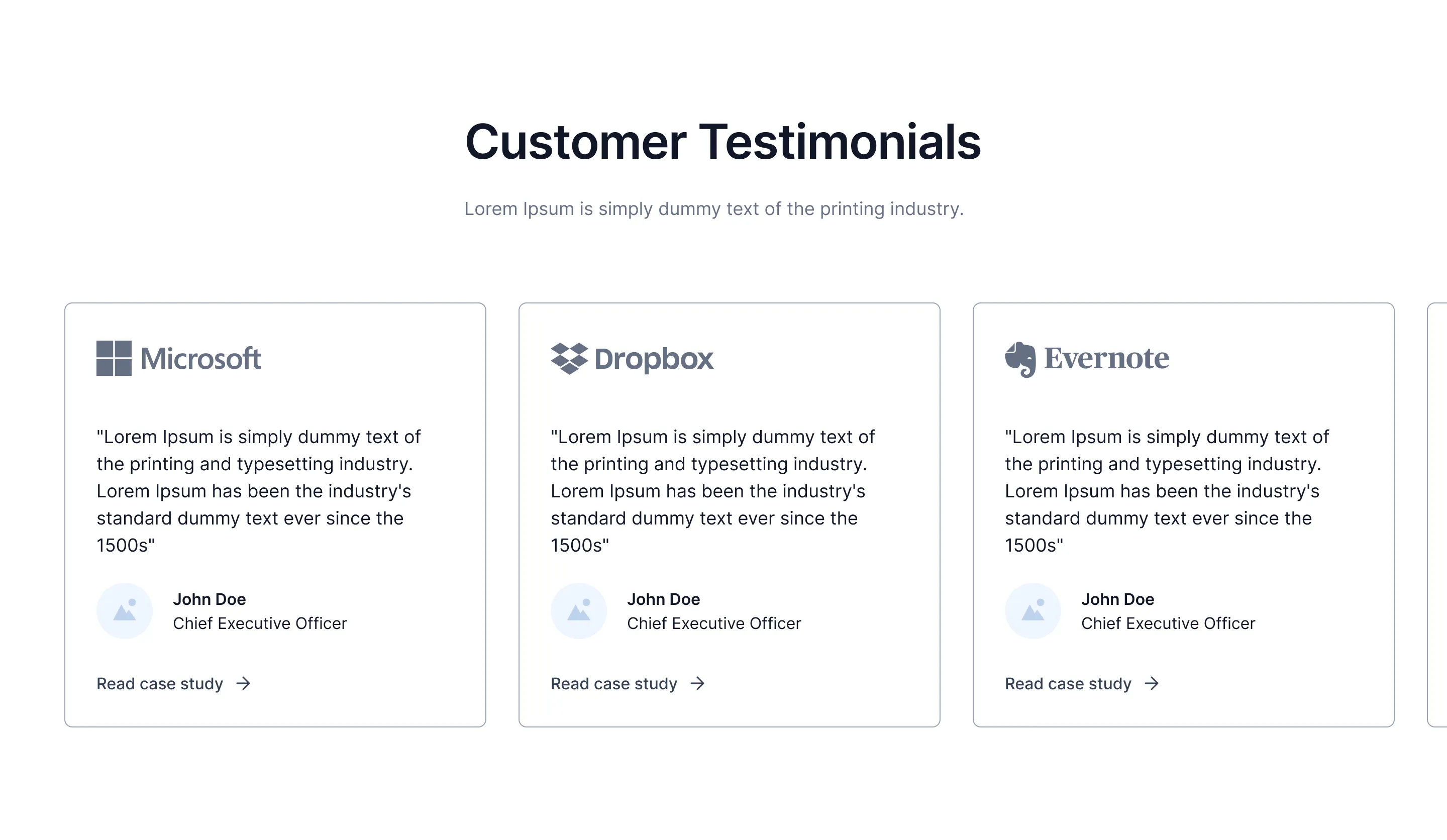 Customer Testimonials

Lorem Ipsum is simply dummy text of the printing industry.

Microsoft

"Lorem Ipsum is simply dummy text of the printing and typesetting industry. Lorem Ipsum has been the industry's standard dummy text ever since the 1500s"

John Doe
Chief Executive Officer

Read case study →

Dropbox

"Lorem Ipsum is simply dummy text of the printing and typesetting industry. Lorem Ipsum has been the industry's standard dummy text ever since the 1500s"

John Doe
Chief Executive Officer

Read case study →

Evernote

"Lorem Ipsum is simply dummy text of the printing and typesetting industry. Lorem Ipsum has been the industry's standard dummy text ever since the 1500s"

John Doe
Chief Executive Officer

Read case study →